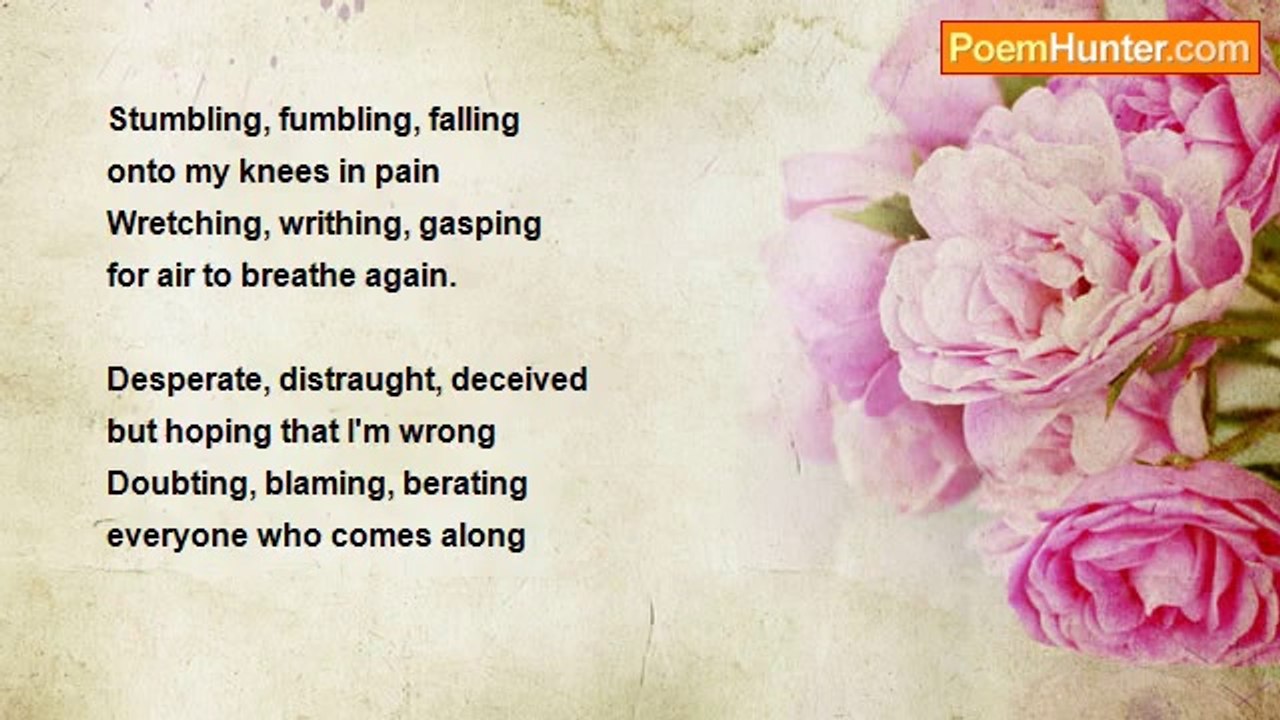 PoemHunter.com

Stumbling, fumbling, falling
onto my knees in pain
Wretching, writhing, gasping
for air to breathe again.

Desperate, distraught, deceived
but hoping that I'm wrong
Doubting, blaming, berating
everyone who comes along